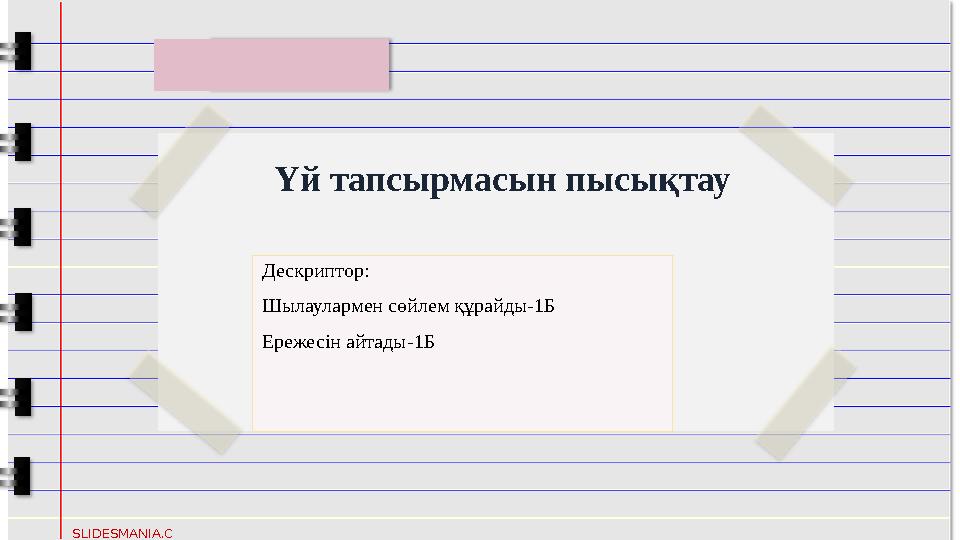 Үй тапсырмасын пысықтау

Дескриптор:

Шылаулармен сөйлем құрайды-1Б

Ережесін айтады-1Б

SLIDESMANIA.C